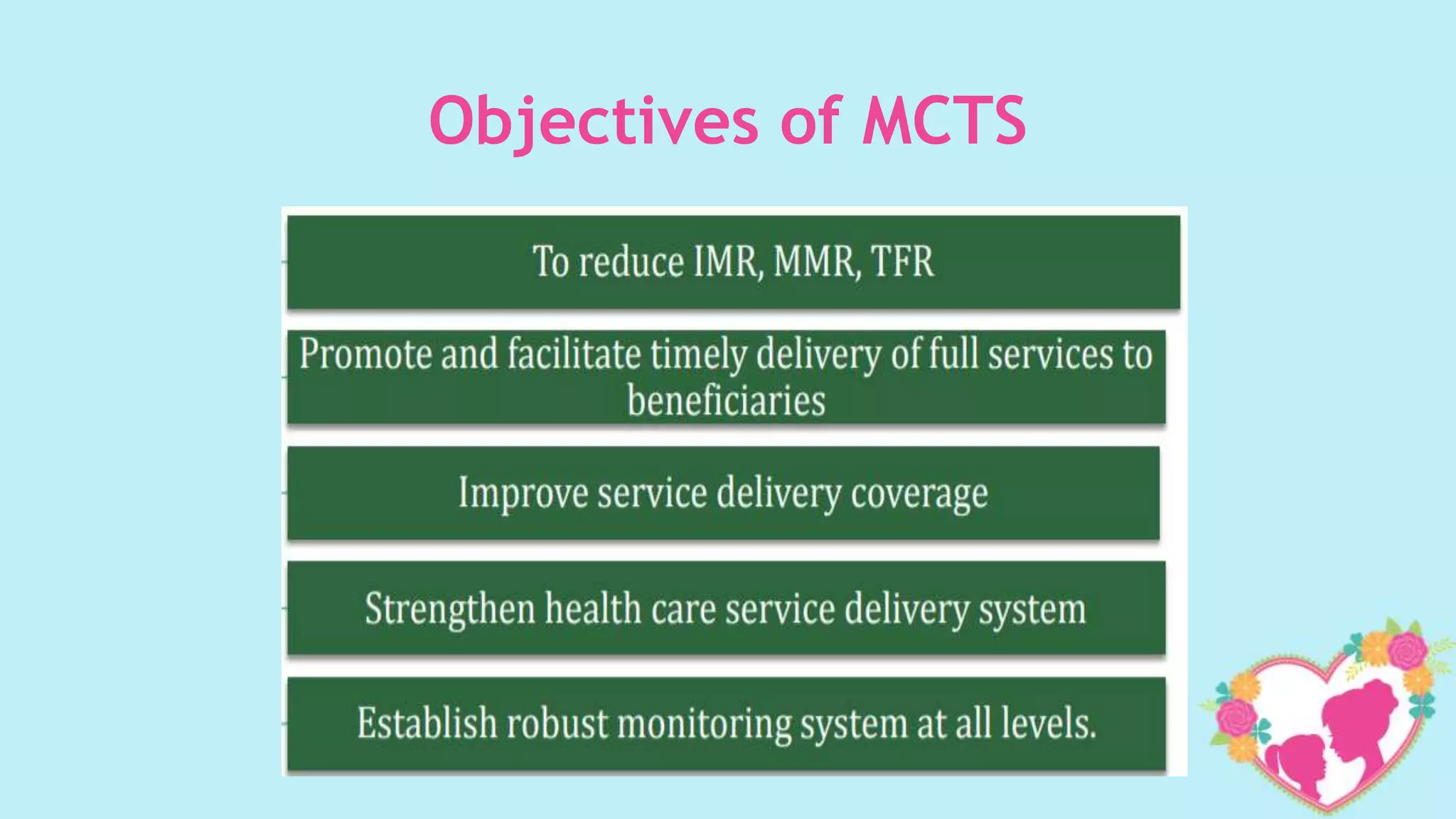 Objectives of MCTS

To reduce IMR, MMR, TFR

Promote and facilitate timely delivery of full services to beneficiaries

Improve service delivery coverage

Strengthen health care service delivery system

Establish robust monitoring system at all levels.